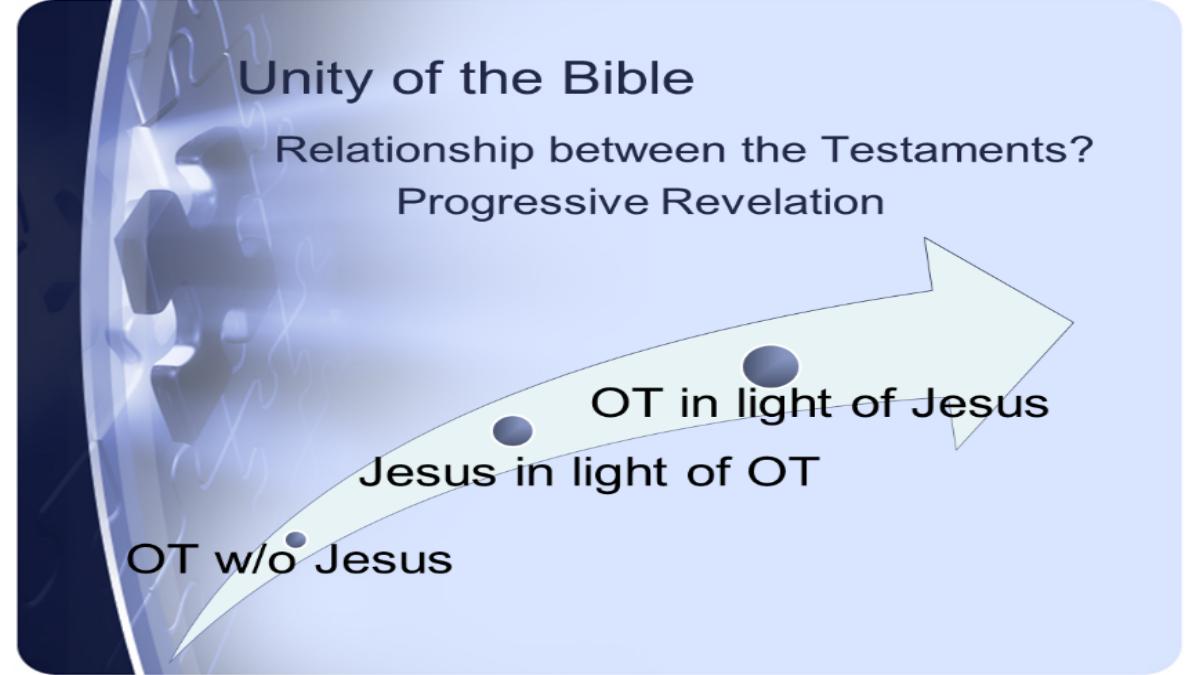 Unity of the Bible

Relationship between the Testaments?
Progressive Revelation

OT in light of Jesus

Jesus in light of OT

OT w/o Jesus